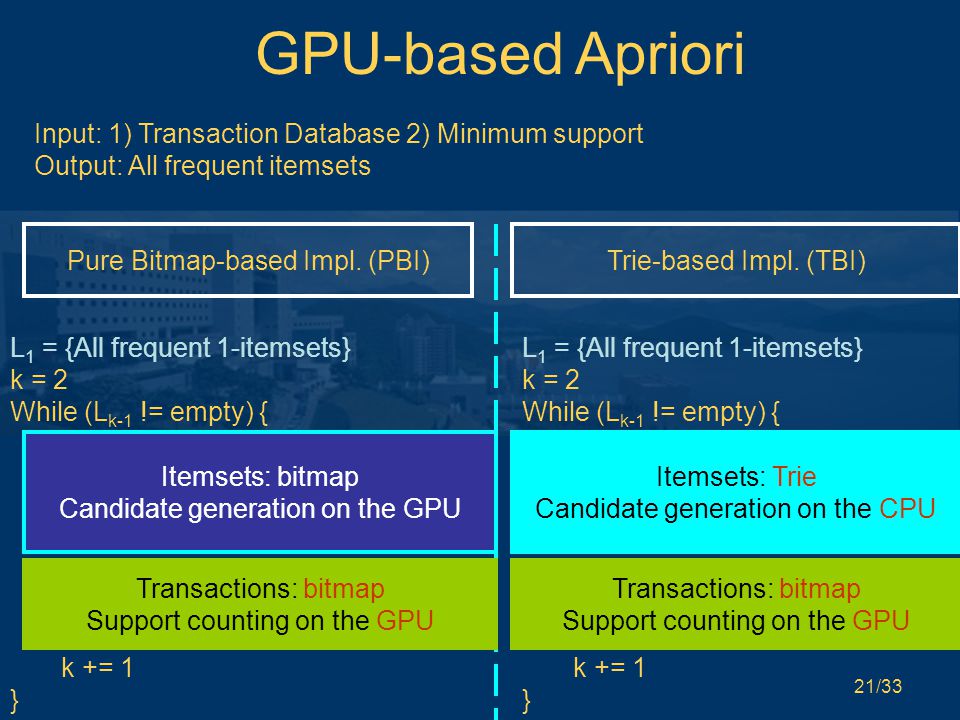 GPU-based Apriori

Input: 1) Transaction Database 2) Minimum support
Output: All frequent itemsets

Pure Bitmap-based Impl. (PBI)

$L_1$ = {All frequent 1-itemsets}
k = 2
While ($L_{k-1}$ != empty) {

Itemsets: bitmap
Candidate generation on the GPU

Transactions: bitmap
Support counting on the GPU

k += 1
}

Trie-based Impl. (TBI)

$L_1$ = {All frequent 1-itemsets}
k = 2
While ($L_{k-1}$ != empty) {

Itemsets: Trie
Candidate generation on the CPU

Transactions: bitmap
Support counting on the GPU

k += 1
}

21/33